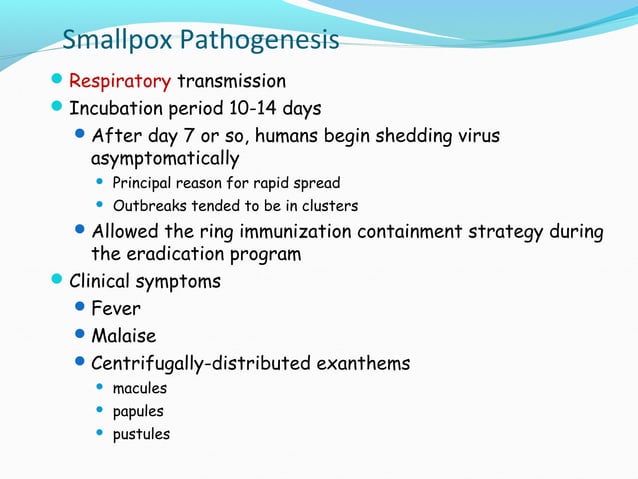 Smallpox Pathogenesis

- Respiratory transmission
- Incubation period 10-14 days
  - After day 7 or so, humans begin shedding virus asymptomatically
    - Principal reason for rapid spread
    - Outbreaks tended to be in clusters
  - Allowed the ring immunization containment strategy during the eradication program
- Clinical symptoms
  - Fever
  - Malaise
  - Centrifugally-distributed exanthems
    - macules
    - papules
    - pustules